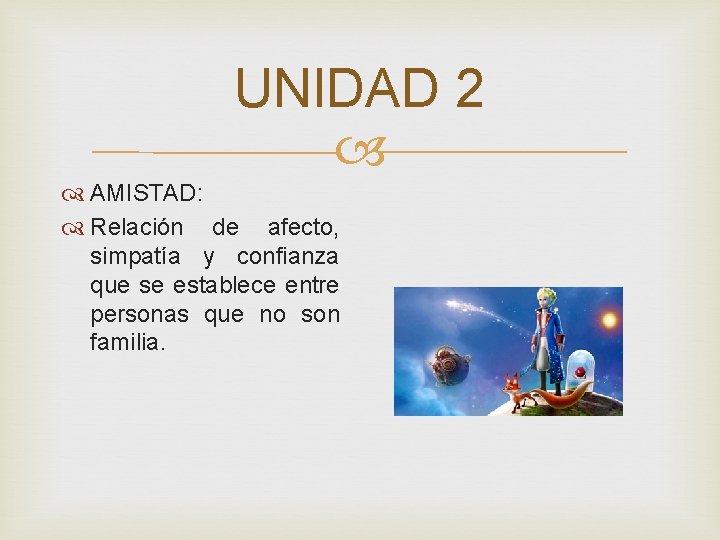 UNIDAD 2

AMISTAD:

Relación de afecto, simpatía y confianza que se establece entre personas que no son familia.